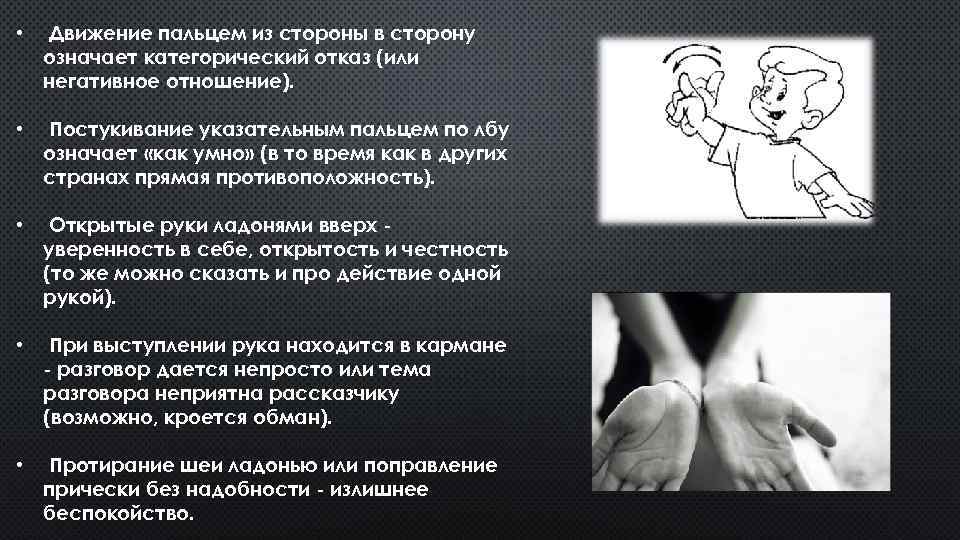 • Движение пальцем из стороны в сторону означает категорический отказ (или негативное отношение).

• Постукивание указательным пальцем по лбу означает «как умно» (в то время как в других странах прямая противоположность).

• Открытые руки ладонями вверх - уверенность в себе, открытость и честность (то же можно сказать и про действие одной рукой).

• При выступлении рука находится в кармане - разговор дается непросто или тема разговора неприятна рассказчику (возможно, кроется обман).

• Протирание шеи ладонью или поправление прически без надобности - излишнее беспокойство.